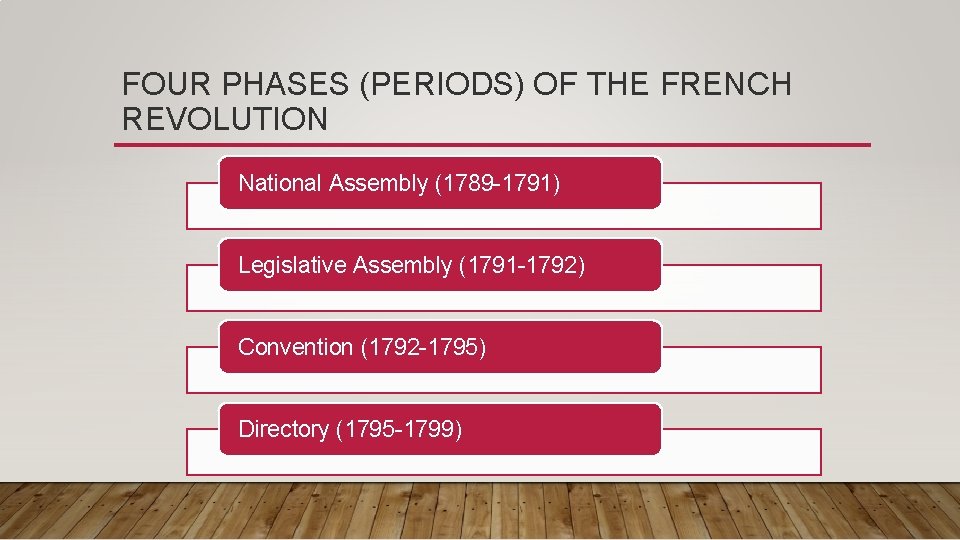 FOUR PHASES (PERIODS) OF THE FRENCH REVOLUTION

National Assembly (1789-1791)

Legislative Assembly (1791-1792)

Convention (1792-1795)

Directory (1795-1799)